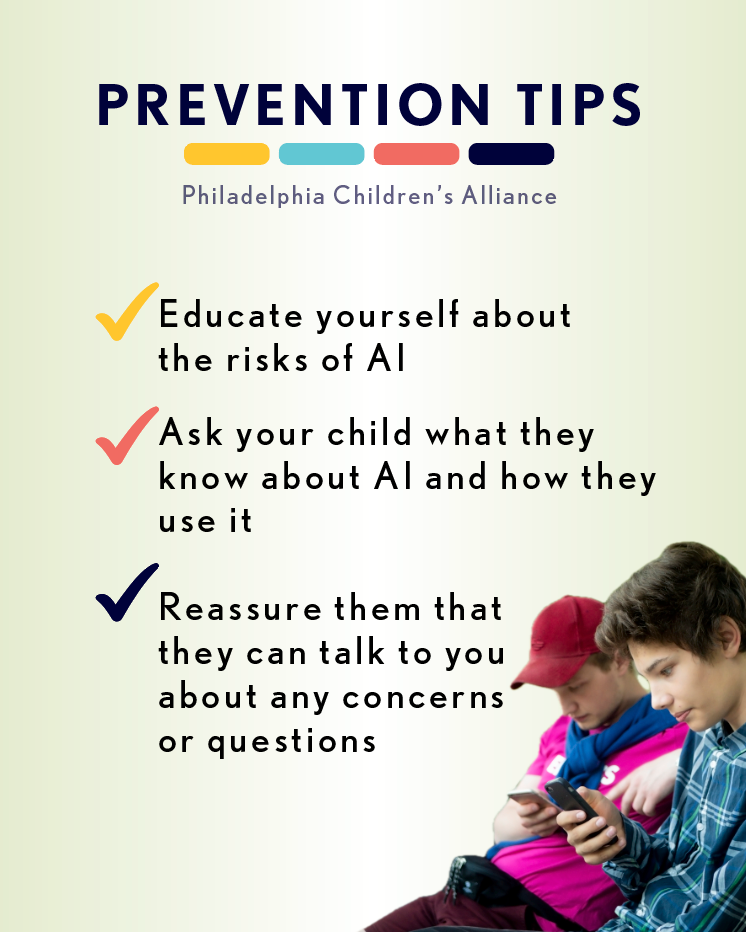 PREVENTION TIPS

Philadelphia Children's Alliance

Educate yourself about the risks of AI

Ask your child what they know about AI and how they use it

Reassure them that they can talk to you about any concerns or questions